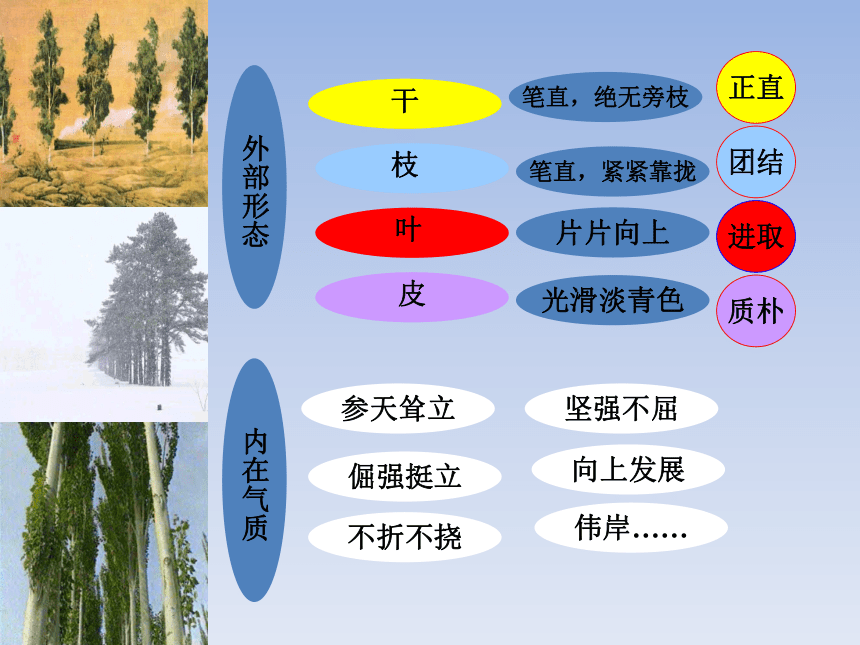 外部形态

干 笔直，绝无旁枝 正直

枝 笔直，紧紧靠拢 团结

叶 片片向上 进取

皮 光滑淡青色 质朴

内在气质

参天耸立 坚强不屈

倔强挺立 向上发展

不折不挠 伟岸……